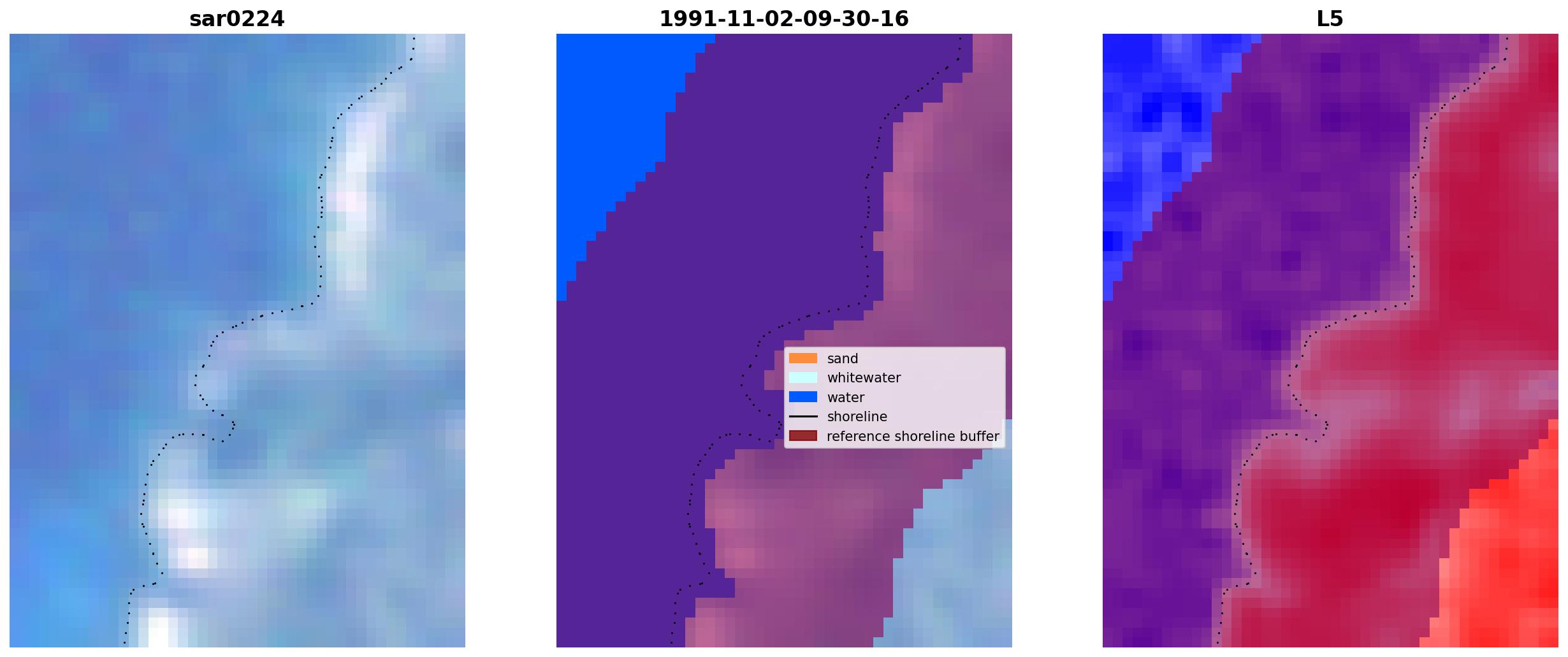 sar0224

1991-11-02-09-30-16

sand
whitewater
water
shoreline
reference shoreline buffer

L5